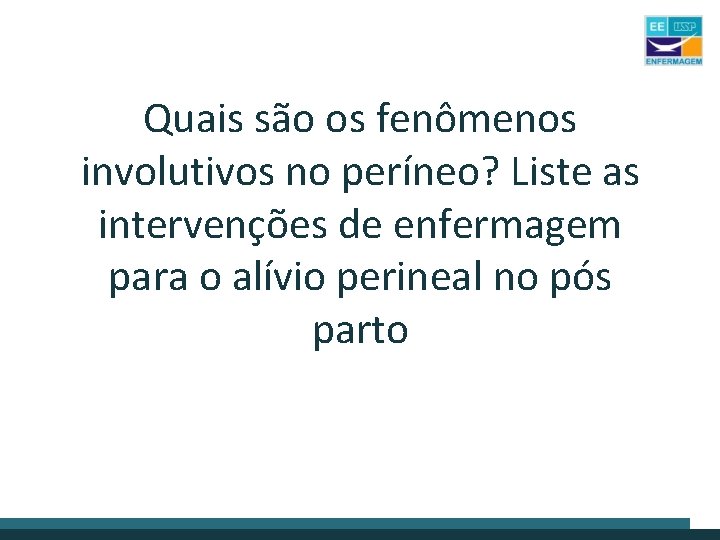 EE USP
ENFERMAGEM

Quais são os fenômenos involutivos no períneo? Liste as intervenções de enfermagem para o alívio perineal no pós parto